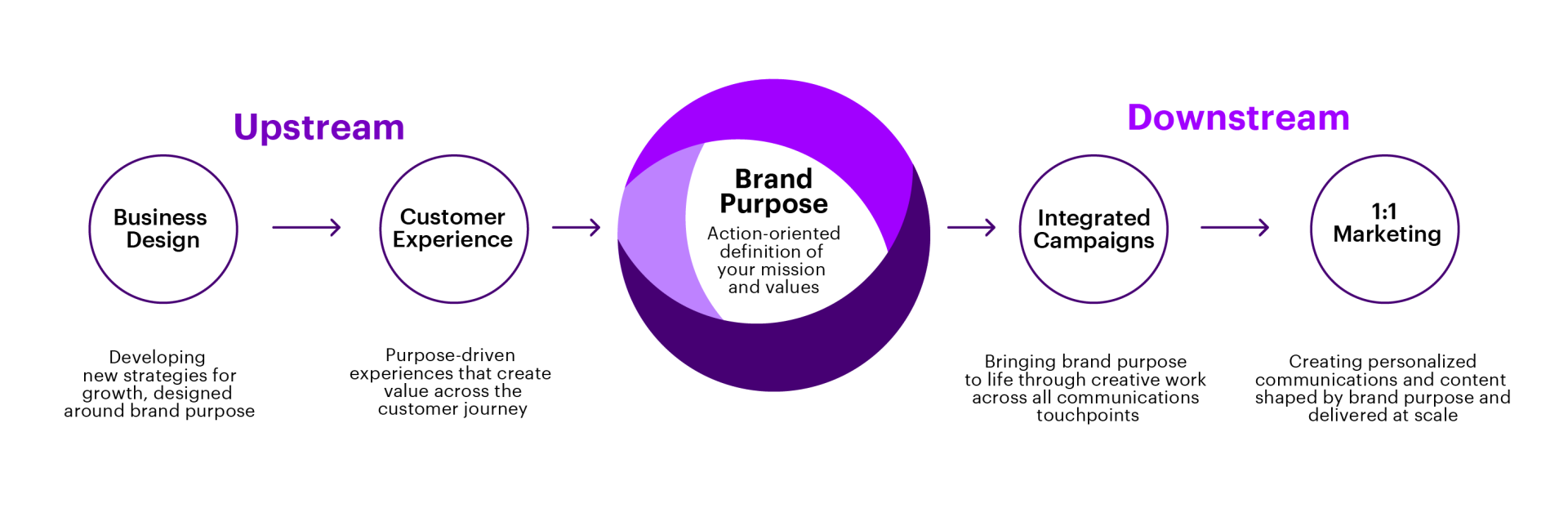 Upstream

Business Design

Developing new strategies for growth, designed around brand purpose

Customer Experience

Purpose-driven experiences that create value across the customer journey

Brand Purpose

Action-oriented definition of your mission and values

Downstream

Integrated Campaigns

Bringing brand purpose to life through creative work across all communications touchpoints

1:1 Marketing

Creating personalized communications and content shaped by brand purpose and delivered at scale